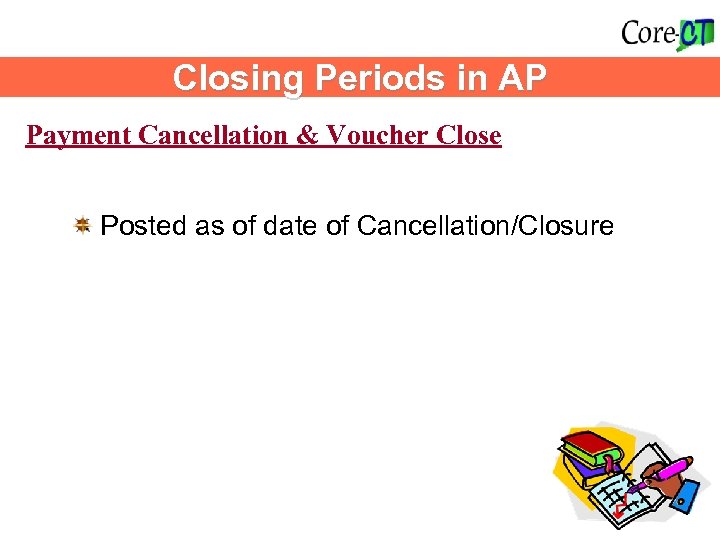 Core-CT

Closing Periods in AP

Payment Cancellation & Voucher Close

Posted as of date of Cancellation/Closure